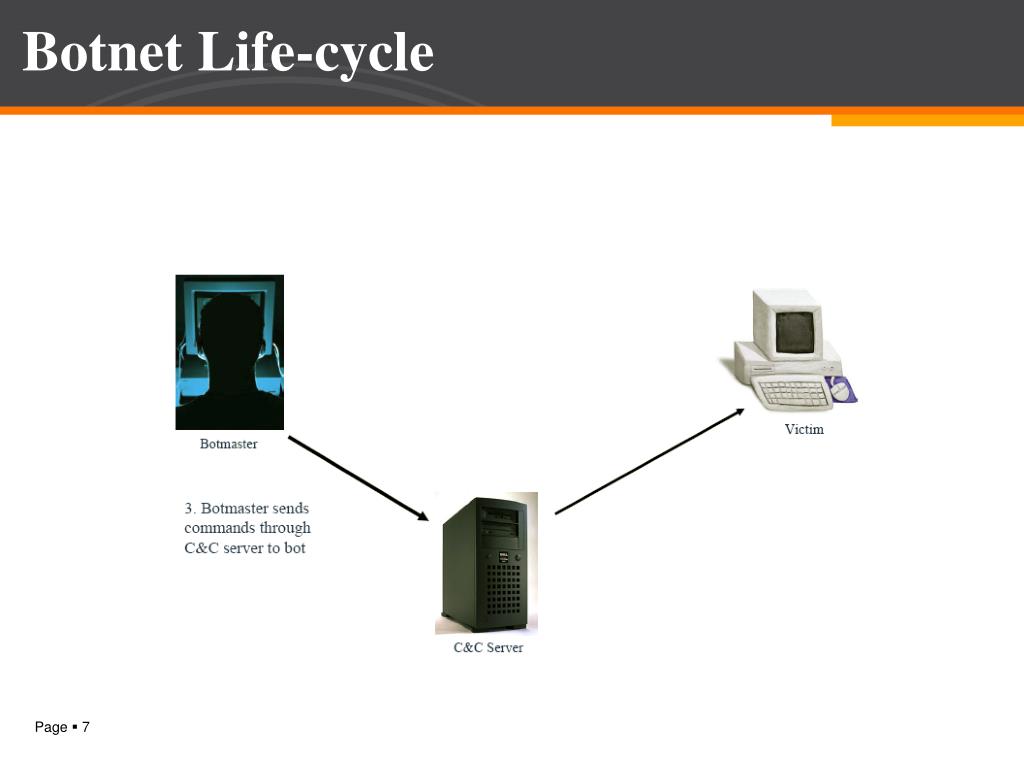 Botnet Life-cycle

Botmaster

Victim

3. Botmaster sends commands through C&C server to bot

C&C Server

Page ▪ 7